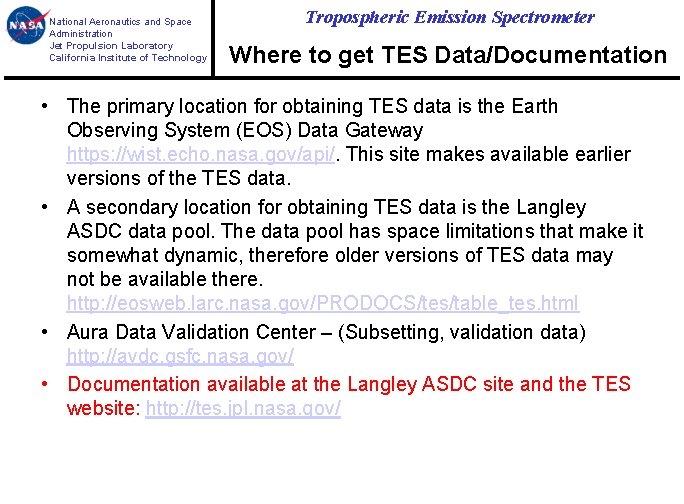 NASA

National Aeronautics and Space Administration
Jet Propulsion Laboratory
California Institute of Technology

Tropospheric Emission Spectrometer

Where to get TES Data/Documentation

• The primary location for obtaining TES data is the Earth Observing System (EOS) Data Gateway https://wist.echo.nasa.gov/api/. This site makes available earlier versions of the TES data.

• A secondary location for obtaining TES data is the Langley ASDC data pool. The data pool has space limitations that make it somewhat dynamic, therefore older versions of TES data may not be available there. http://eosweb.larc.nasa.gov/PRODOCS/tes/table_tes.html

• Aura Data Validation Center – (Subsetting, validation data) http://avdc.gsfc.nasa.gov/

• Documentation available at the Langley ASDC site and the TES website: http://tes.jpl.nasa.gov/